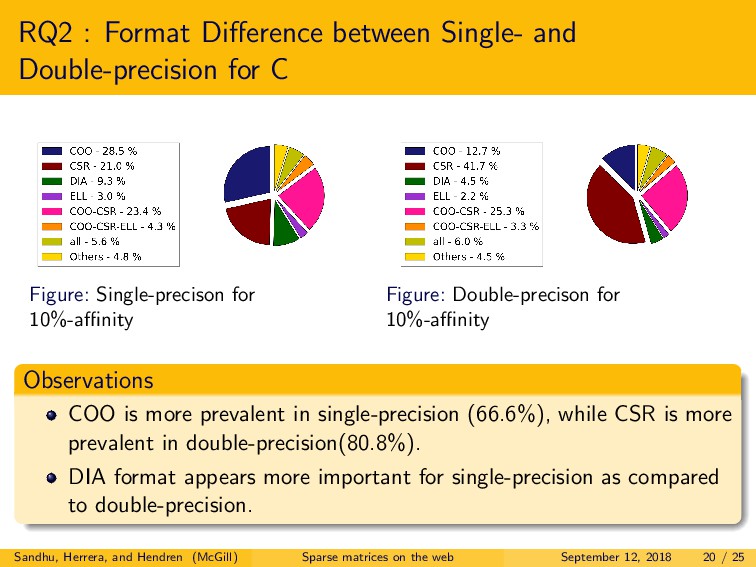 RQ2 : Format Difference between Single- and Double-precision for C

COO - 28.5 %
CSR - 21.0 %
DIA - 9.3 %
ELL - 3.0 %
COO-CSR - 23.4 %
COO-CSR-ELL - 4.3 %
all - 5.6 %
Others - 4.8 %

Figure: Single-precison for 10%-affinity

COO - 12.7 %
CSR - 41.7 %
DIA - 4.5 %
ELL - 2.2 %
COO-CSR - 25.3 %
COO-CSR-ELL - 3.3 %
all - 6.0 %
Others - 4.5 %

Figure: Double-precison for 10%-affinity

Observations

COO is more prevalent in single-precision (66.6%), while CSR is more prevalent in double-precision(80.8%).

DIA format appears more important for single-precision as compared to double-precision.

Sandhu, Herrera, and Hendren (McGill) Sparse matrices on the web September 12, 2018 20 / 25